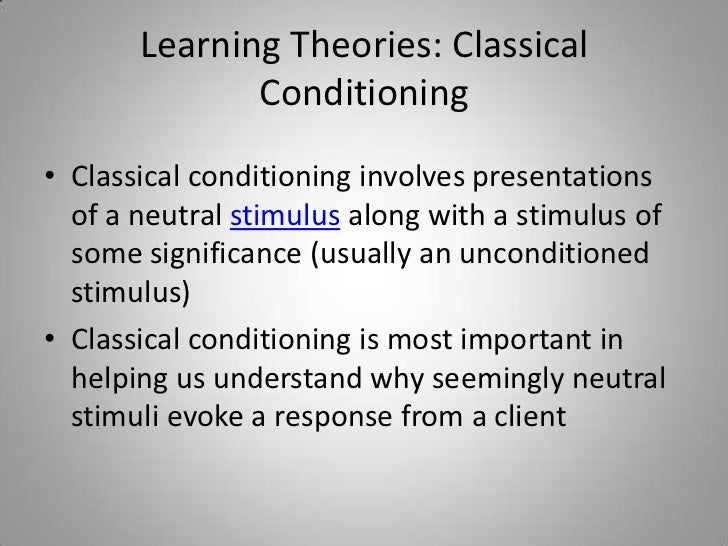 Learning Theories: Classical Conditioning

• Classical conditioning involves presentations of a neutral stimulus along with a stimulus of some significance (usually an unconditioned stimulus)

• Classical conditioning is most important in helping us understand why seemingly neutral stimuli evoke a response from a client